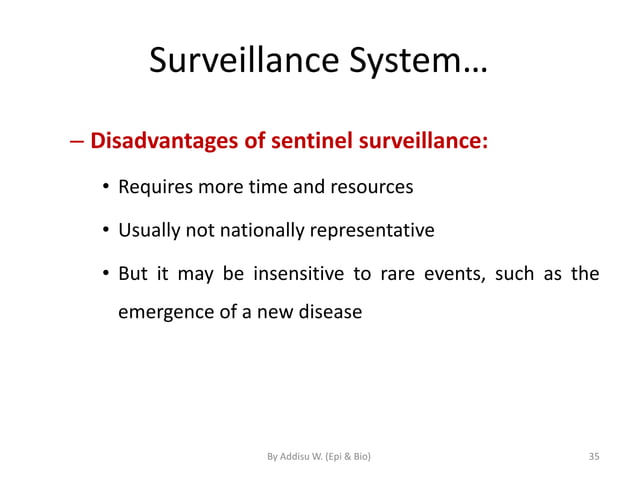 Surveillance System…

– Disadvantages of sentinel surveillance:

• Requires more time and resources

• Usually not nationally representative

• But it may be insensitive to rare events, such as the emergence of a new disease

By Addisu W. (Epi & Bio)

35